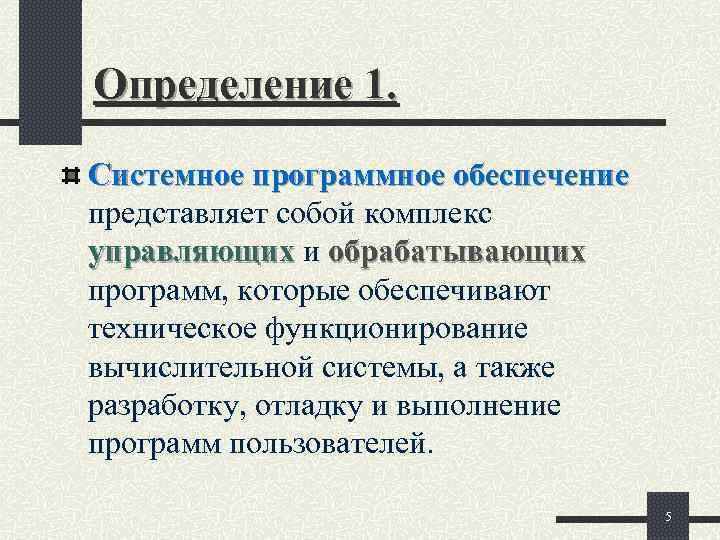 Определение 1.

Системное программное обеспечение представляет собой комплекс управляющих и обрабатывающих программ, которые обеспечивают техническое функционирование вычислительной системы, а также разработку, отладку и выполнение программ пользователей.

5